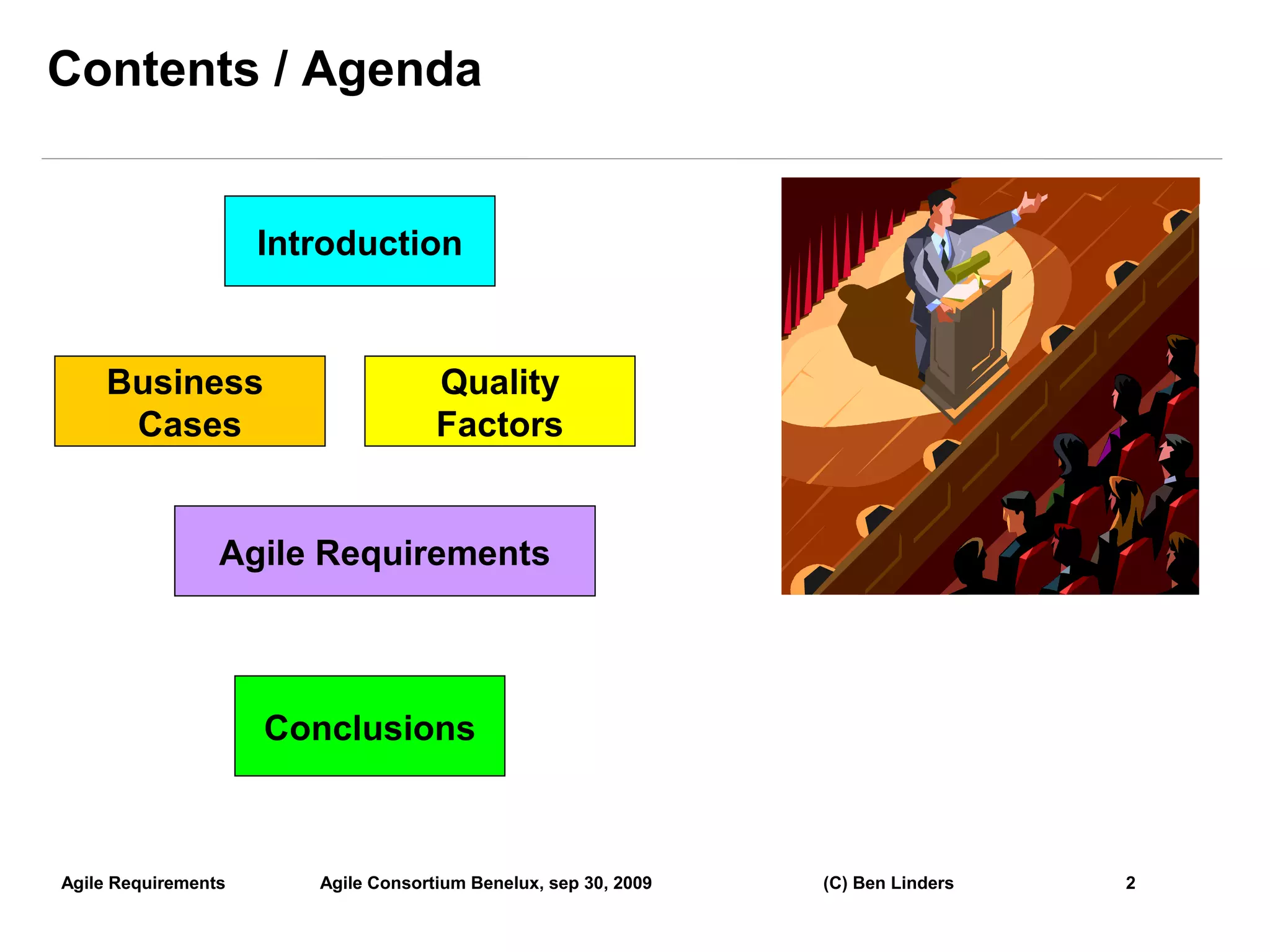 Contents / Agenda

Introduction

Business Cases

Quality Factors

Agile Requirements

Conclusions

Agile Requirements

Agile Consortium Benelux, sep 30, 2009

(C) Ben Linders

2